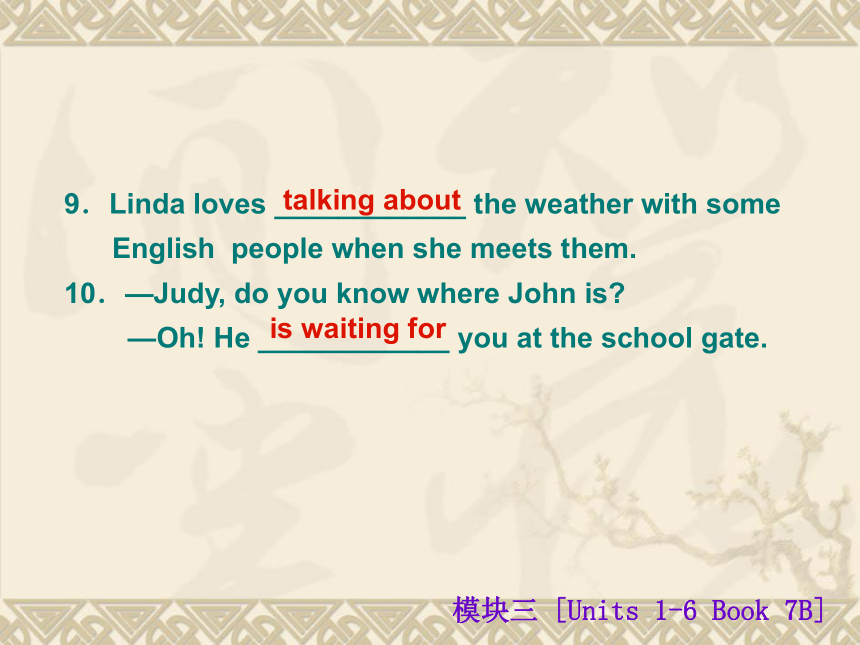 9. Linda loves talking about the weather with some English people when she meets them.

10. —Judy, do you know where John is?
—Oh! He is waiting for you at the school gate.

模块三 [Units 1-6 Book 7B]